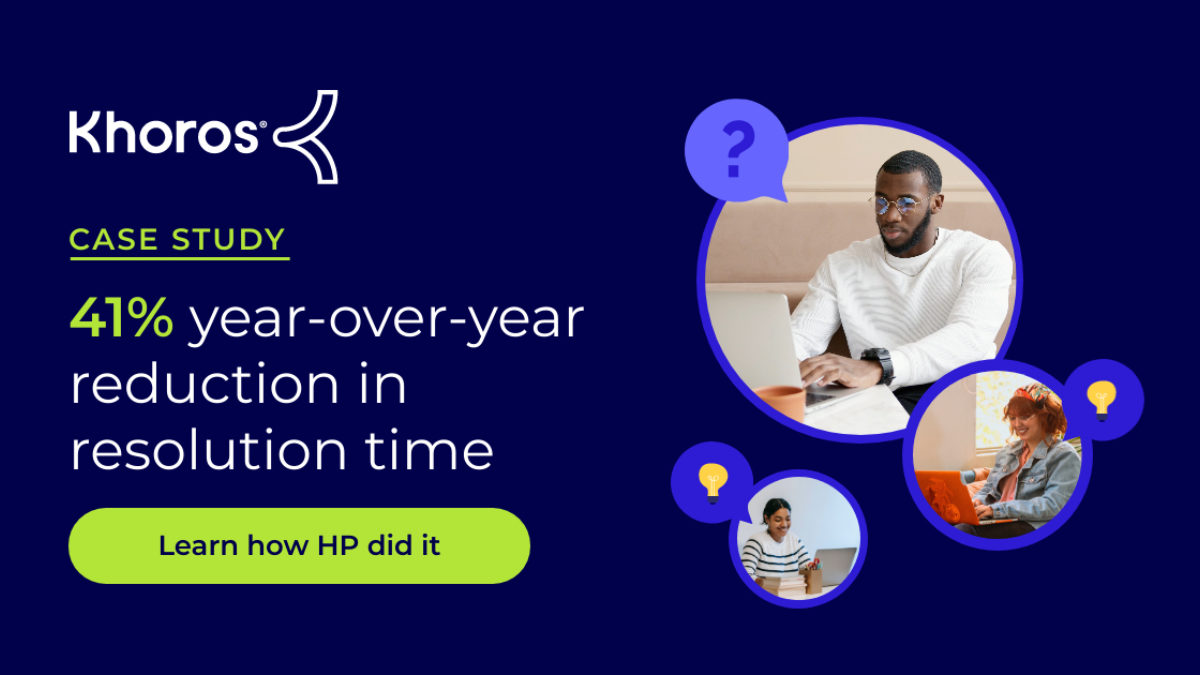 Khoros®

CASE STUDY

41% year-over-year reduction in resolution time

Learn how HP did it

?